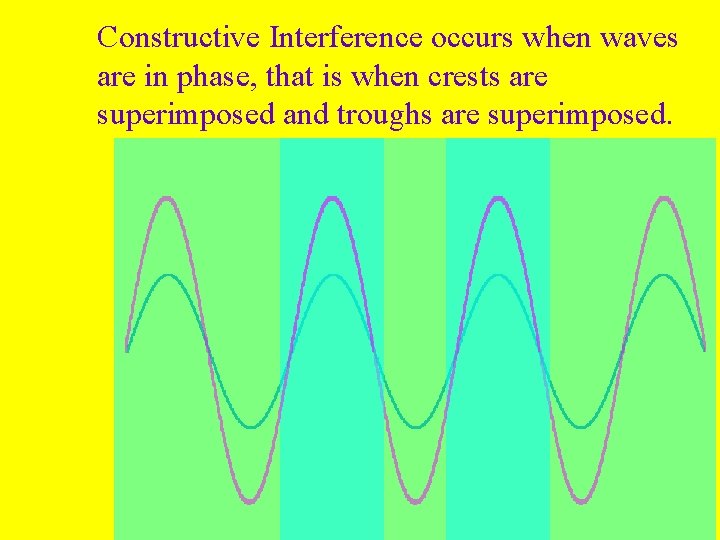 Constructive Interference occurs when waves are in phase, that is when crests are superimposed and troughs are superimposed.